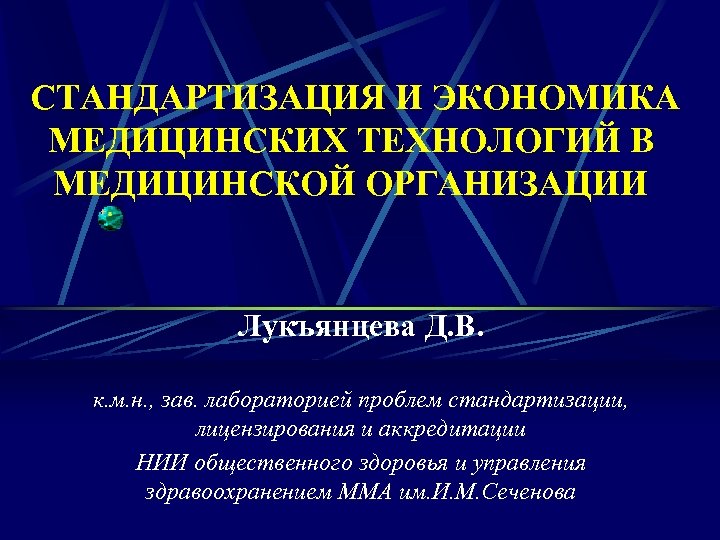 СТАНДАРТИЗАЦИЯ И ЭКОНОМИКА МЕДИЦИНСКИХ ТЕХНОЛОГИЙ В МЕДИЦИНСКОЙ ОРГАНИЗАЦИИ

Лукъянцева Д.В.

к.м.н., зав. лабораторией проблем стандартизации, лицензирования и аккредитации

НИИ общественного здоровья и управления здравоохранением ММА им.И.М.Сеченова